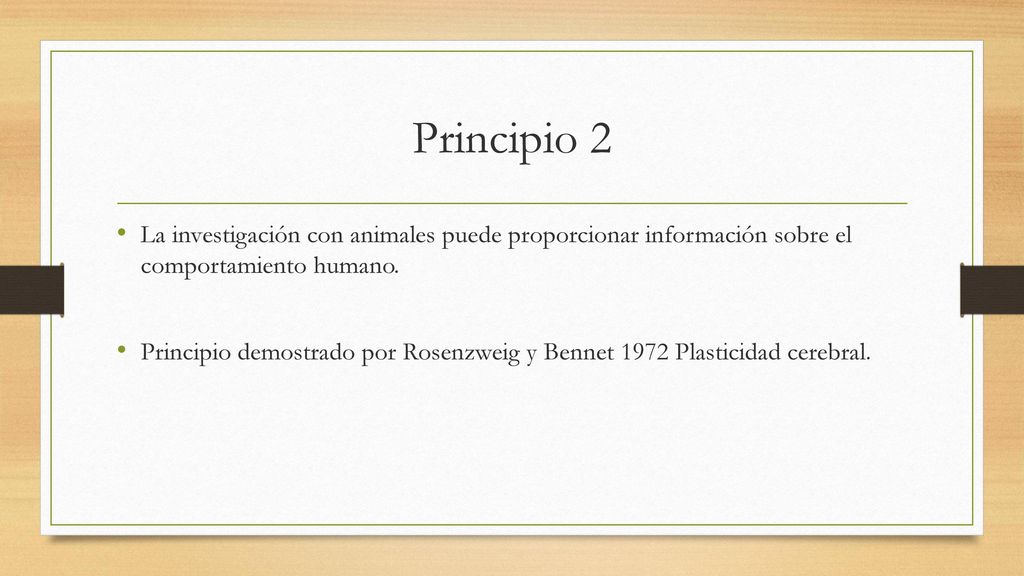 Principio 2

• La investigación con animales puede proporcionar información sobre el comportamiento humano.

• Principio demostrado por Rosenzweig y Bennet 1972 Plasticidad cerebral.